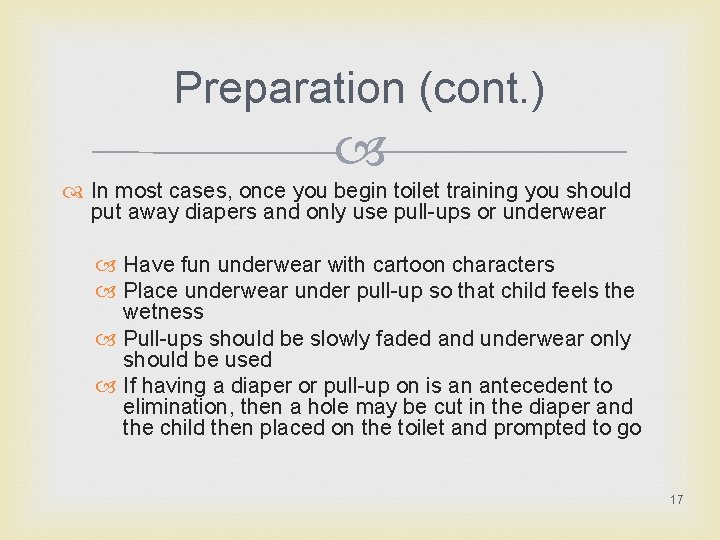 Preparation (cont.)

In most cases, once you begin toilet training you should put away diapers and only use pull-ups or underwear

Have fun underwear with cartoon characters
Place underwear under pull-up so that child feels the wetness
Pull-ups should be slowly faded and underwear only should be used
If having a diaper or pull-up on is an antecedent to elimination, then a hole may be cut in the diaper and the child then placed on the toilet and prompted to go

17